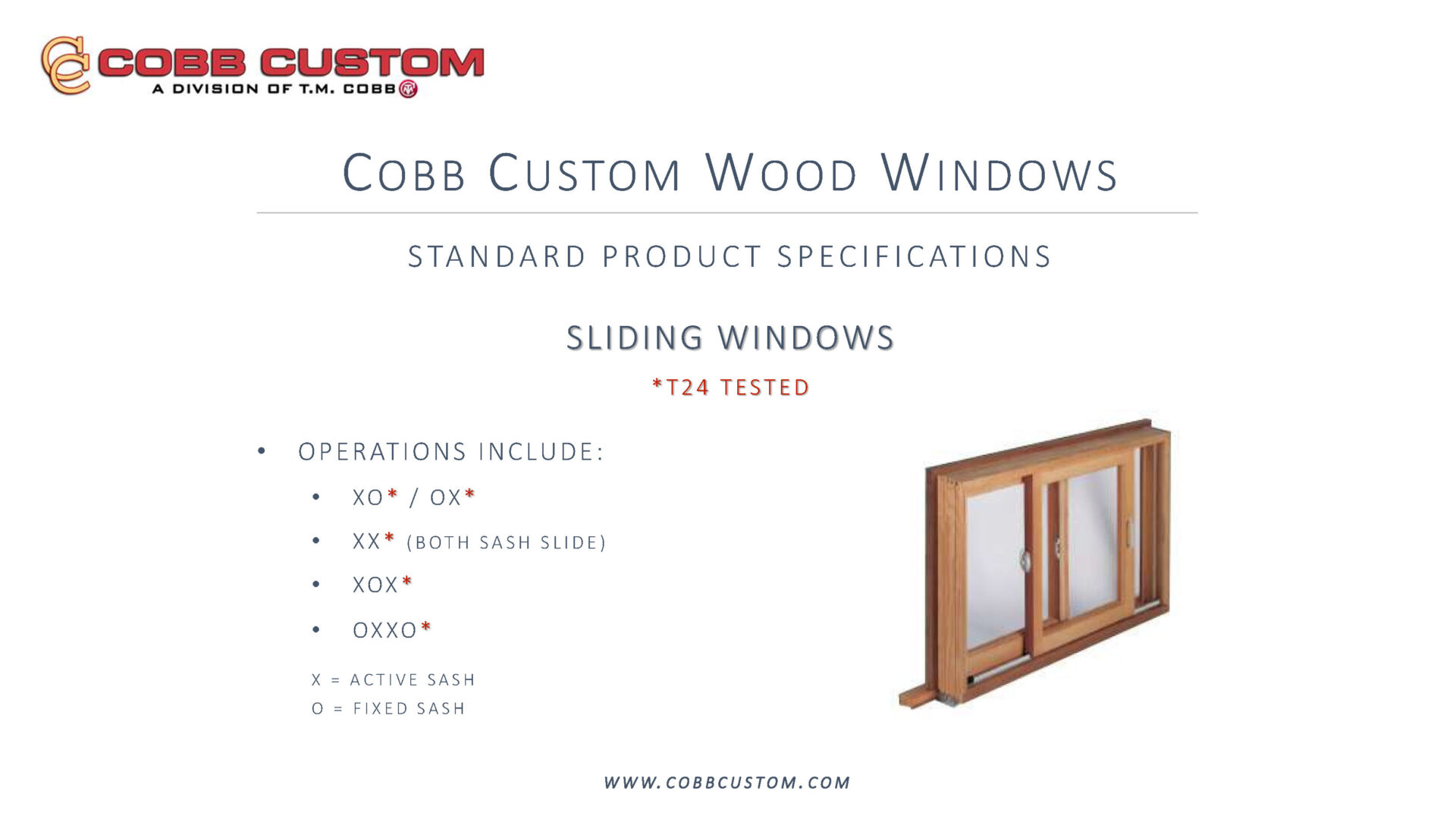 COBB CUSTOM
A DIVISION OF T.M. COBB

COBB CUSTOM WOOD WINDOWS

STANDARD PRODUCT SPECIFICATIONS

SLIDING WINDOWS

*T24 TESTED

• OPERATIONS INCLUDE:
  • XO* / OX*
  • XX* (BOTH SASH SLIDE)
  • XOX*
  • OXXO*

X = ACTIVE SASH
O = FIXED SASH

WWW.COBBCUSTOM.COM